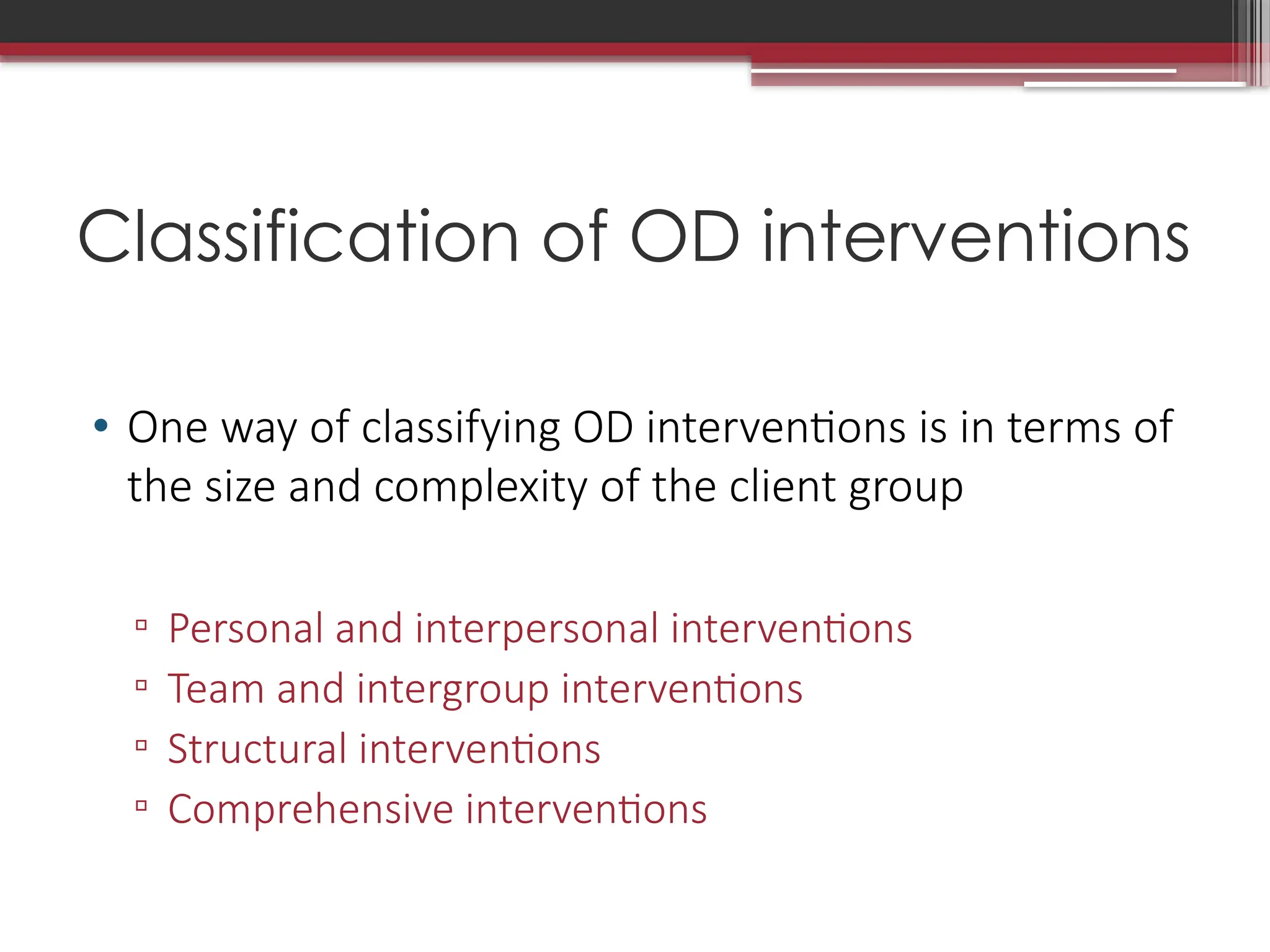 Classification of OD interventions

• One way of classifying OD interventions is in terms of the size and complexity of the client group

▫ Personal and interpersonal interventions
▫ Team and intergroup interventions
▫ Structural interventions
▫ Comprehensive interventions